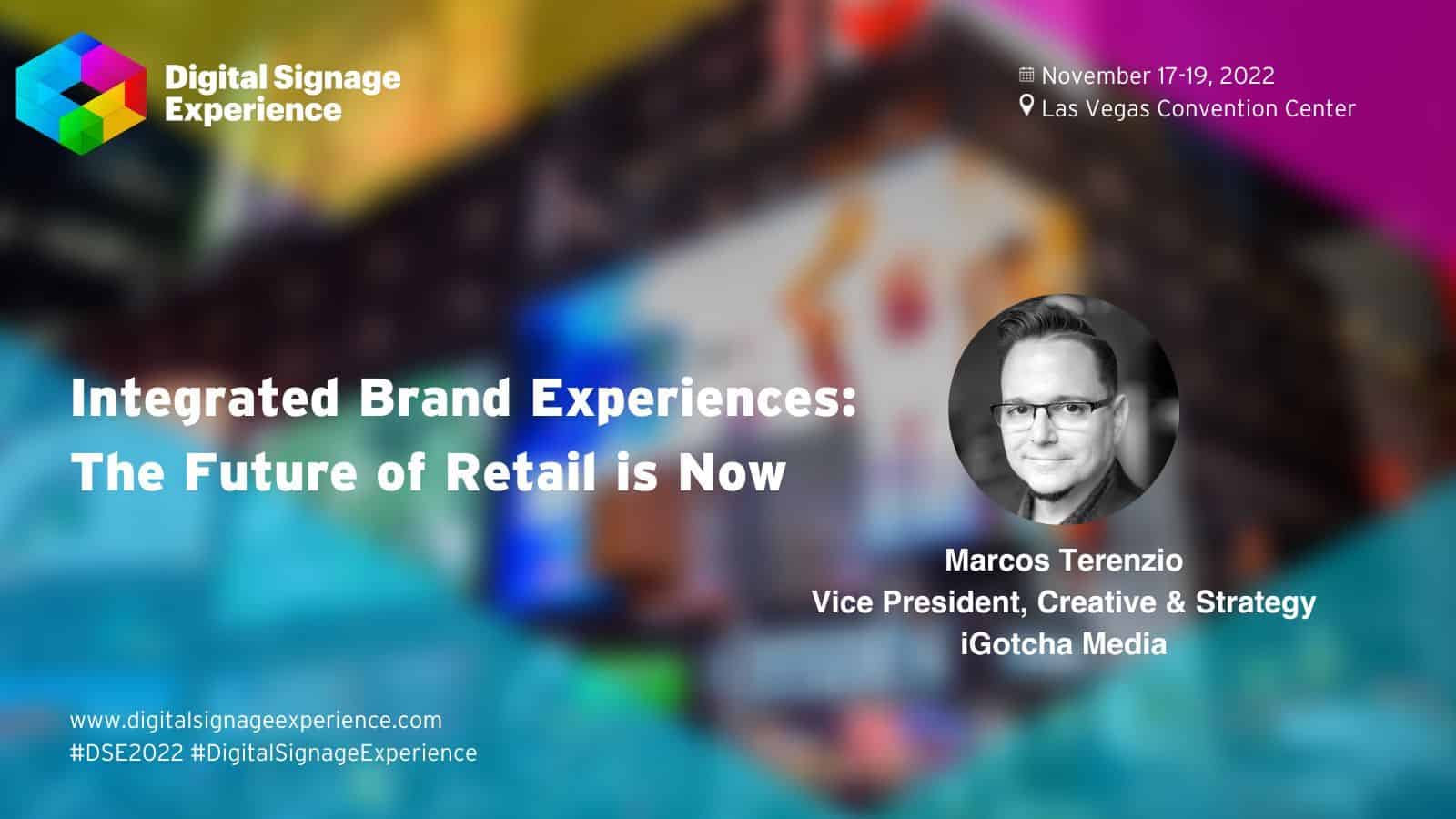 Digital Signage Experience

November 17-19, 2022
Las Vegas Convention Center

Integrated Brand Experiences: The Future of Retail is Now

Marcos Terenzio
Vice President, Creative & Strategy
iGotcha Media

www.digitalsignageexperience.com
#DSE2022 #DigitalSignageExperience